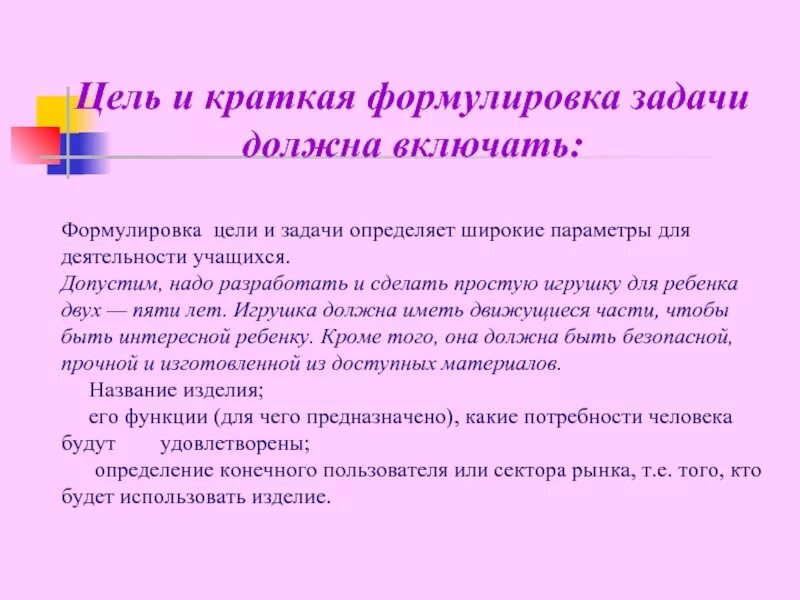 Цель и краткая формулировка задачи должна включать:

Формулировка цели и задачи определяет широкие параметры для деятельности учащихся.
Допустим, надо разработать и сделать простую игрушку для ребенка двух — пяти лет. Игрушка должна иметь движущиеся части, чтобы быть интересной ребенку. Кроме того, она должна быть безопасной, прочной и изготовленной из доступных материалов.

Название изделия;

его функции (для чего предназначено), какие потребности человека будут удовлетворены;

определение конечного пользователя или сектора рынка, т.е. того, кто будет использовать изделие.